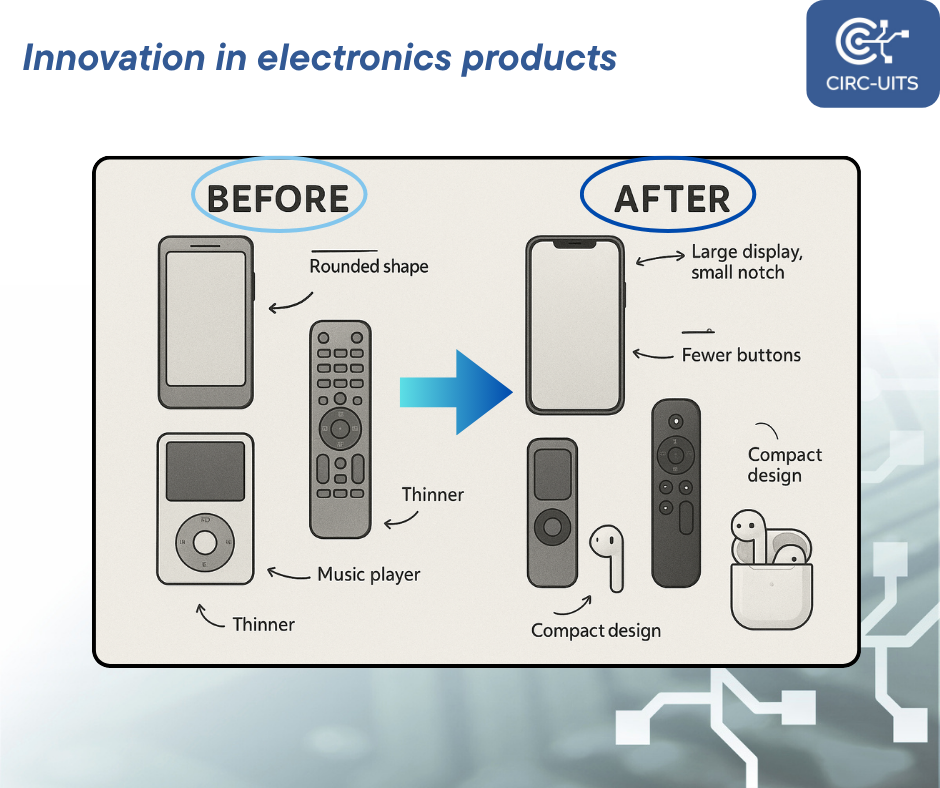 Innovation in electronics products

CIRC-UITS

BEFORE

Rounded shape

Thinner

Music player

Thinner

AFTER

Large display, small notch

Fewer buttons

Compact design

Compact design